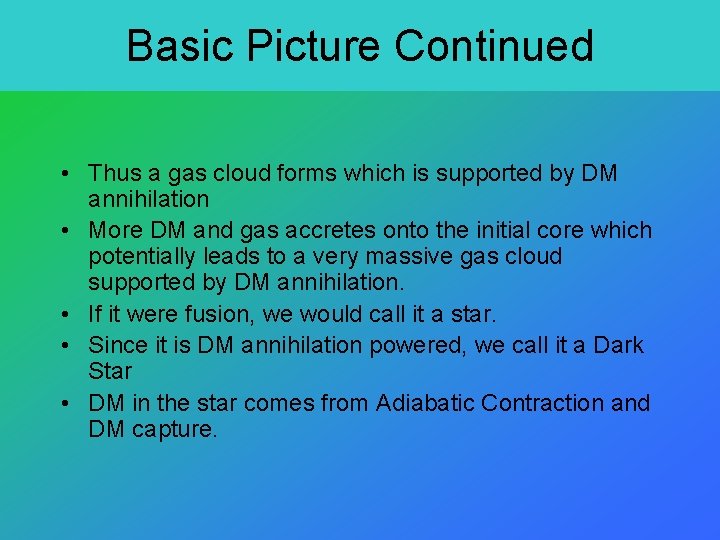 Basic Picture Continued

• Thus a gas cloud forms which is supported by DM annihilation
• More DM and gas accretes onto the initial core which potentially leads to a very massive gas cloud supported by DM annihilation.
• If it were fusion, we would call it a star.
• Since it is DM annihilation powered, we call it a Dark Star
• DM in the star comes from Adiabatic Contraction and DM capture.